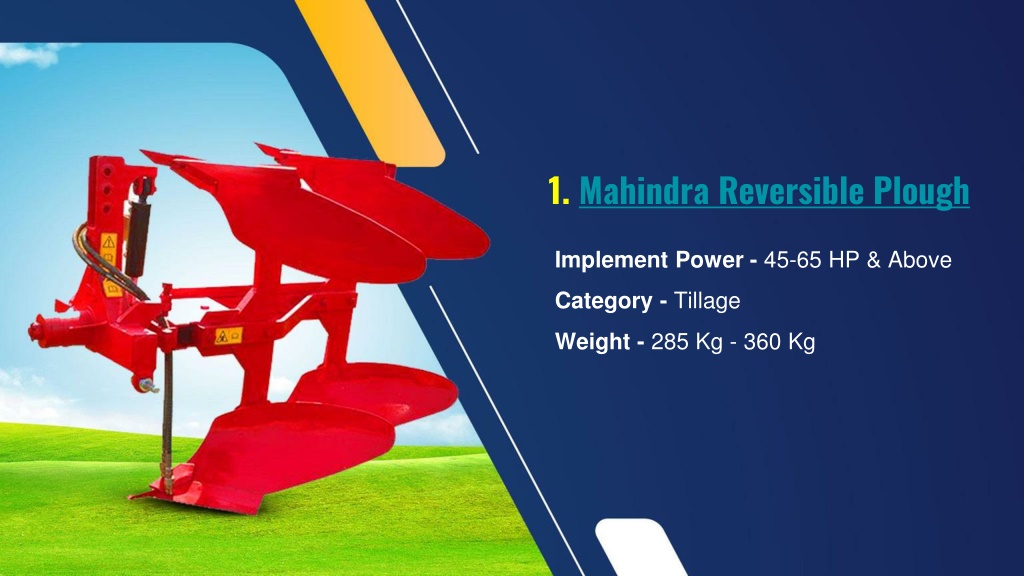 1. Mahindra Reversible Plough

Implement Power - 45-65 HP & Above

Category - Tillage

Weight - 285 Kg - 360 Kg